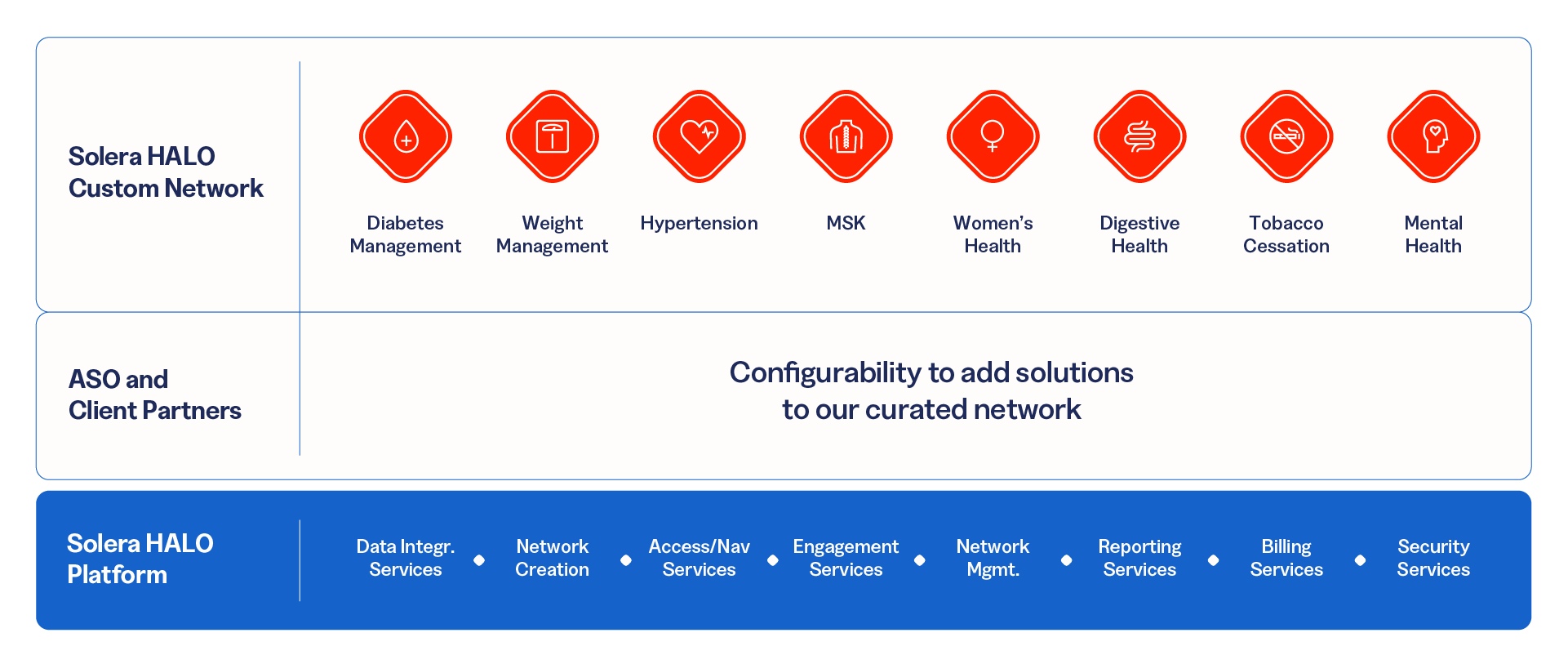 Solera HALO Custom Network

Diabetes Management

Weight Management

Hypertension

MSK

Women's Health

Digestive Health

Tobacco Cessation

Mental Health

ASO and Client Partners

Configurability to add solutions to our curated network

Solera HALO Platform

Data Integr. Services

Network Creation

Access/Nav Services

Engagement Services

Network Mgmt.

Reporting Services

Billing Services

Security Services